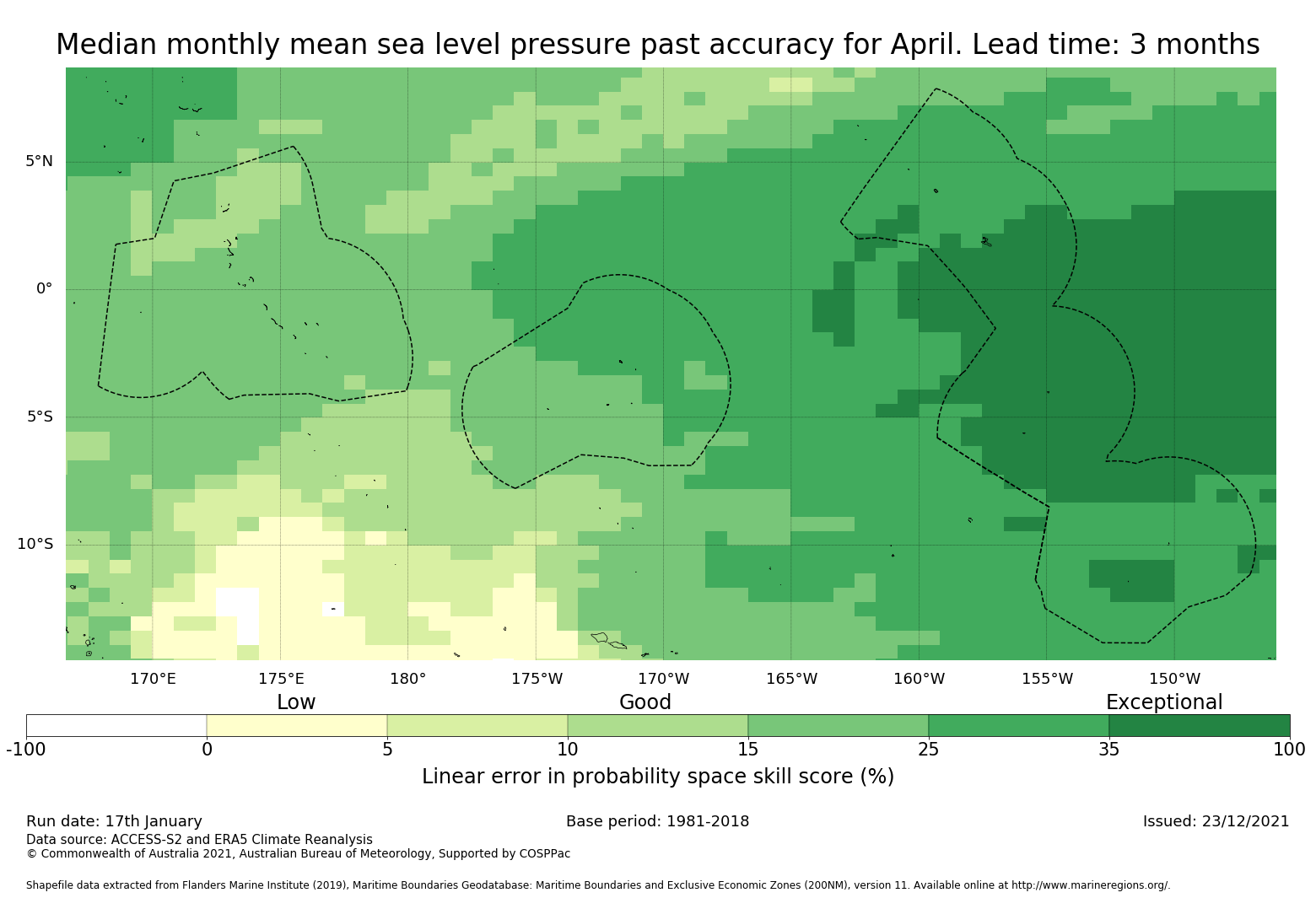 Median monthly mean sea level pressure past accuracy for April. Lead time: 3 months

5°N
0°
5°S
10°S

170°E 175°E 180° 175°W 170°W 165°W 160°W 155°W 150°W

Low Good Exceptional

-100 0 5 10 15 25 35 100

Linear error in probability space skill score (%)

Run date: 17th January
Base period: 1981-2018
Issued: 23/12/2021
Data source: ACCESS-S2 and ERA5 Climate Reanalysis
© Commonwealth of Australia 2021, Australian Bureau of Meteorology, Supported by COSPPac

Shapefile data extracted from Flanders Marine Institute (2019), Maritime Boundaries Geodatabase: Maritime Boundaries and Exclusive Economic Zones (200NM), version 11. Available online at http://www.marineregions.org/.